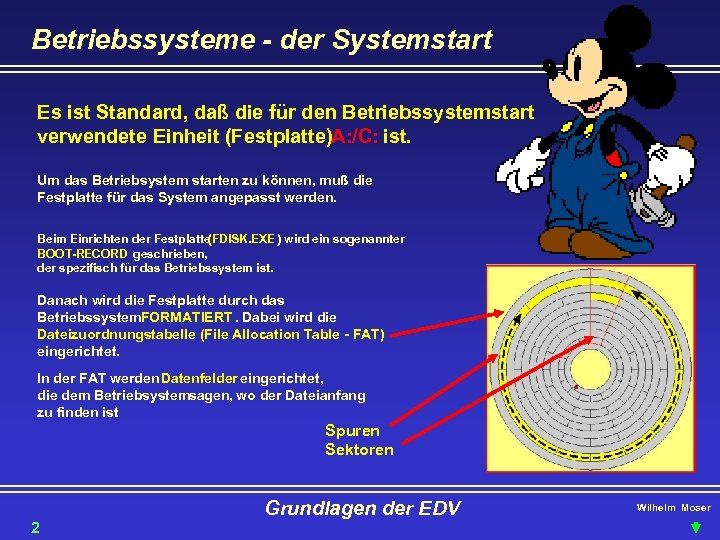 Betriebssysteme - der Systemstart

Es ist Standard, daß die für den Betriebssystemstart verwendete Einheit (Festplatte)A:/C: ist.

Um das Betriebsystem starten zu können, muß die Festplatte für das System angepasst werden.

Beim Einrichten der Festplatte(FDISK.EXE ) wird ein sogenannter BOOT-RECORD geschrieben, der spezifisch für das Betriebssystem ist.

Danach wird die Festplatte durch das BetriebssystemFORMATIERT . Dabei wird die Dateizuordnungstabelle (File Allocation Table - FAT) eingerichtet.

In der FAT werden Datenfelder eingerichtet, die dem Betriebsystemsagen, wo der Dateianfang zu finden ist

Spuren
Sektoren

Grundlagen der EDV

Wilhelm Moser

2